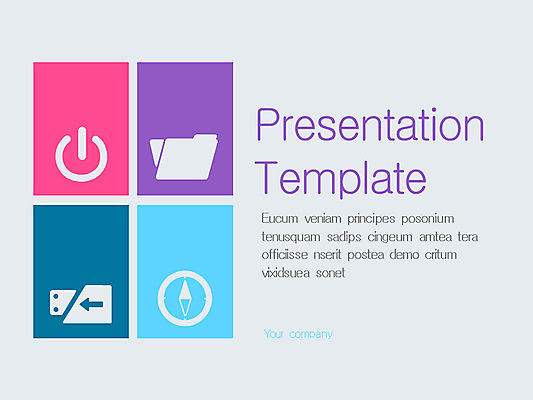 Presentation Template

Eucum veniam principes posonium tenusquam sadips cingeum amtea tera officiisse nserit postea demo critum vixidsuea sonet

Your company